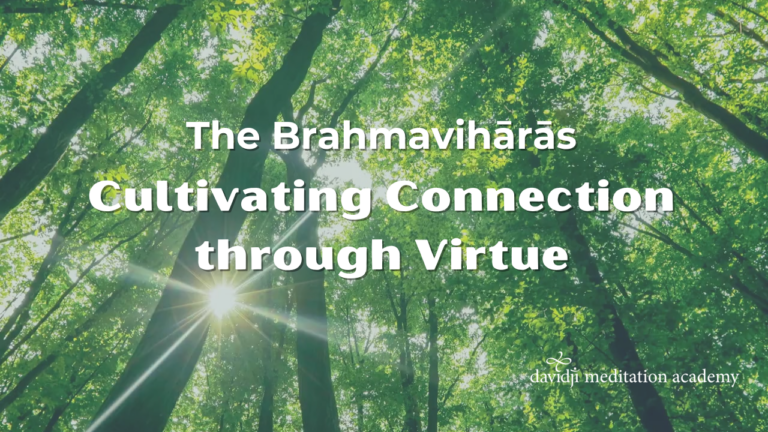 The Brahmavihārās
Cultivating Connection through Virtue

davidji meditation academy